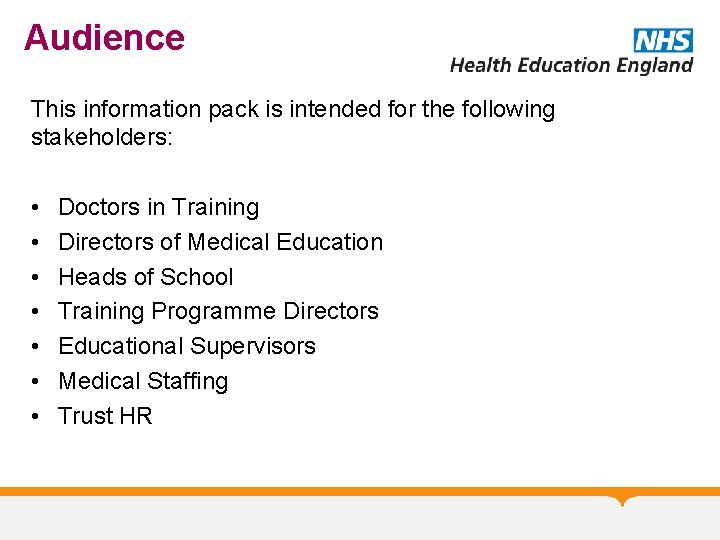 Audience

NHS
Health Education England

This information pack is intended for the following stakeholders:

• Doctors in Training
• Directors of Medical Education
• Heads of School
• Training Programme Directors
• Educational Supervisors
• Medical Staffing
• Trust HR